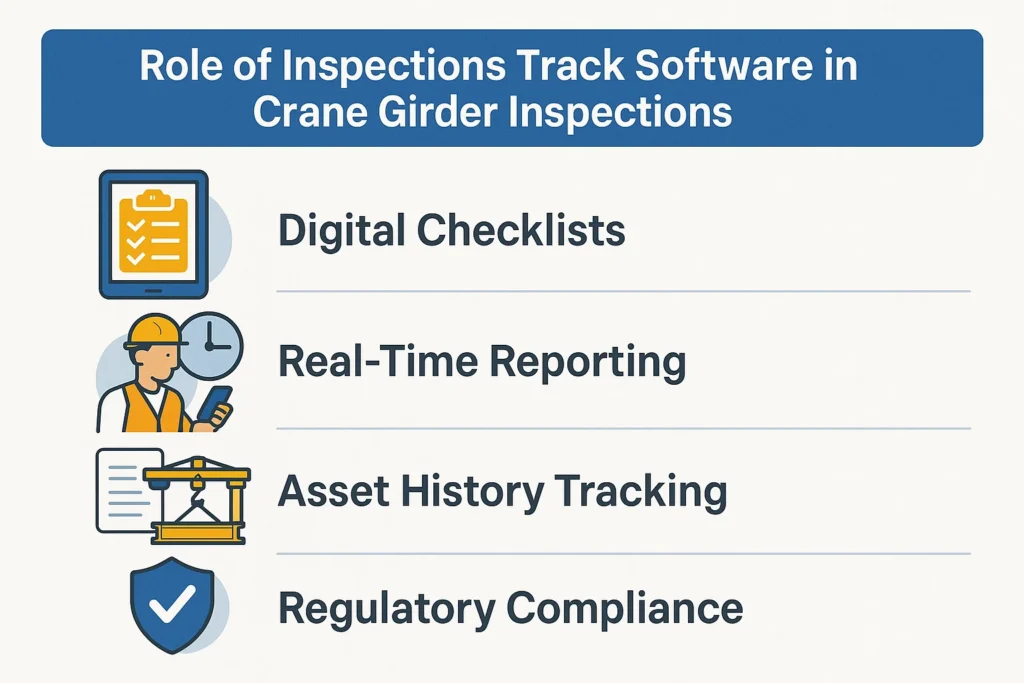 Role of Inspections Track Software in Crane Girder Inspections

Digital Checklists

Real-Time Reporting

Asset History Tracking

Regulatory Compliance